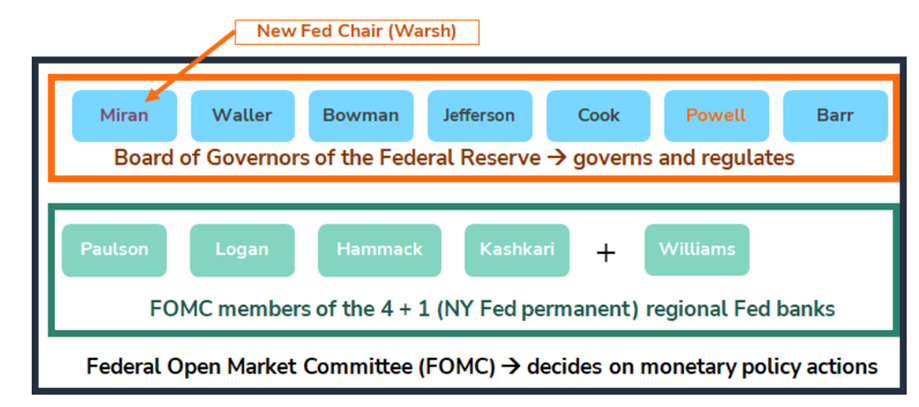 New Fed Chair (Warsh)

Miran

Waller

Bowman

Jefferson

Cook

Powell

Barr

Board of Governors of the Federal Reserve → governs and regulates

Paulson

Logan

Hammack

Kashkari

+

Williams

FOMC members of the 4 + 1 (NY Fed permanent) regional Fed banks

Federal Open Market Committee (FOMC) → decides on monetary policy actions